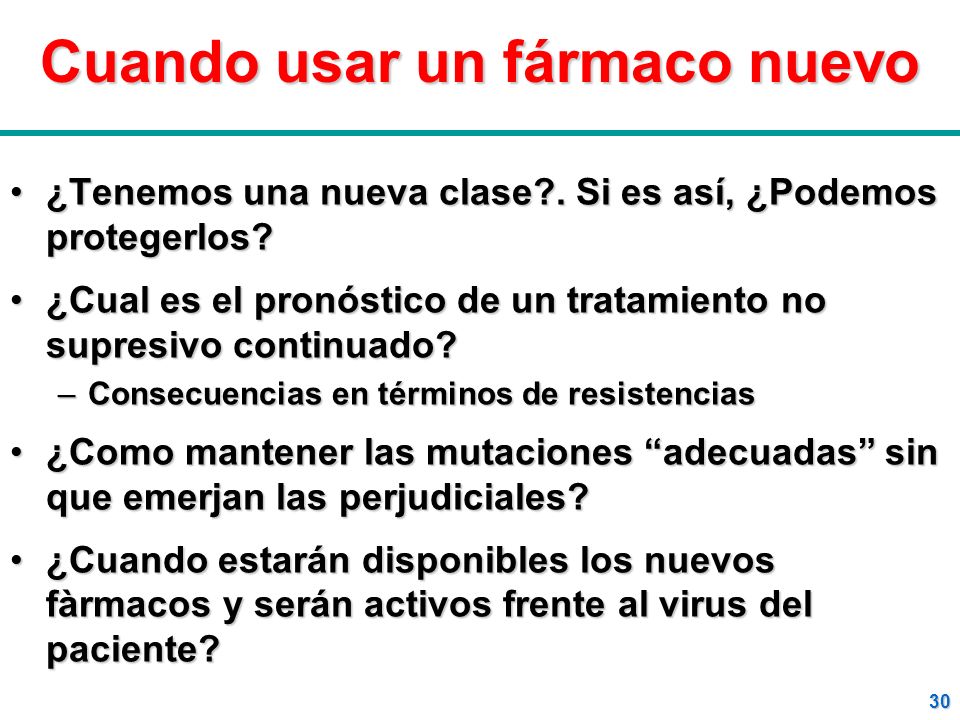 Cuando usar un fármaco nuevo

• ¿Tenemos una nueva clase?. Si es así, ¿Podemos protegerlos?

• ¿Cual es el pronóstico de un tratamiento no supresivo continuado?
  – Consecuencias en términos de resistencias

• ¿Como mantener las mutaciones “adecuadas” sin que emerjan las perjudiciales?

• ¿Cuando estarán disponibles los nuevos fàrmacos y serán activos frente al virus del paciente?

30